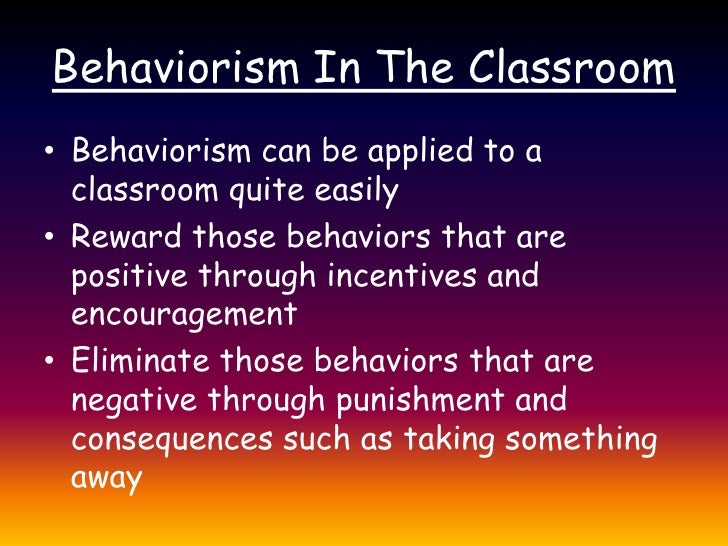 Behaviorism In The Classroom

• Behaviorism can be applied to a classroom quite easily

• Reward those behaviors that are positive through incentives and encouragement

• Eliminate those behaviors that are negative through punishment and consequences such as taking something away